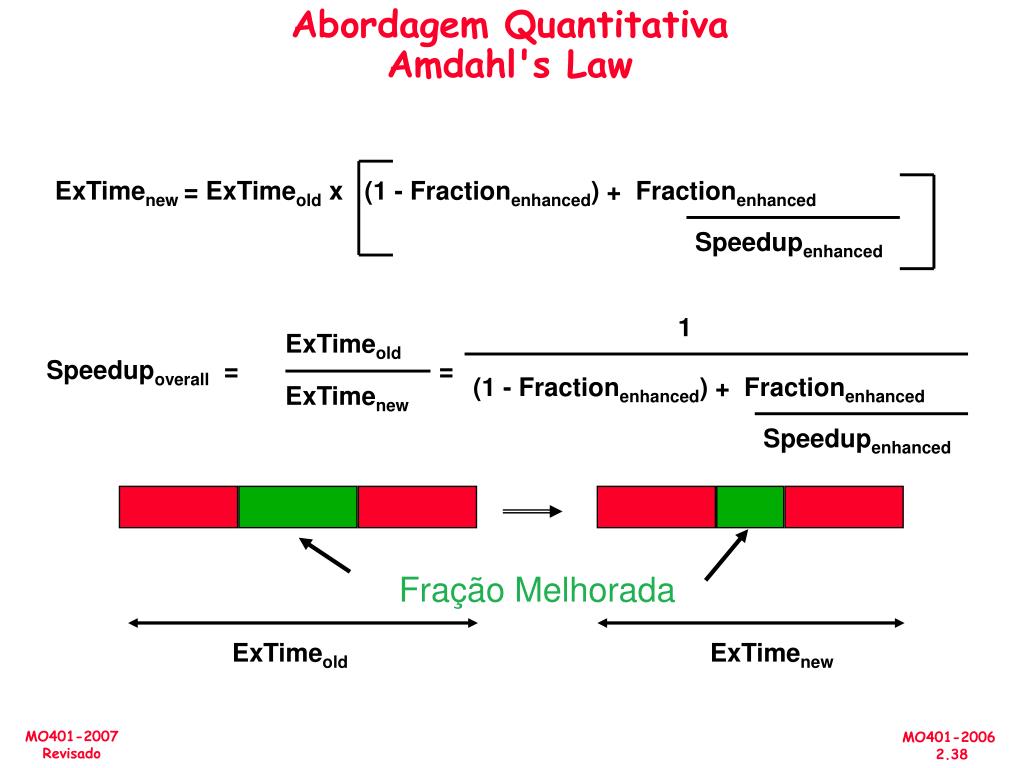 Abordagem Quantitativa
Amdahl's Law

$ExTime_{new} = ExTime_{old} \times \left[ (1 - Fraction_{enhanced}) + \frac{Fraction_{enhanced}}{Speedup_{enhanced}} \right]$

$Speedup_{overall} = \frac{ExTime_{old}}{ExTime_{new}} = \frac{1}{(1 - Fraction_{enhanced}) + \frac{Fraction_{enhanced}}{Speedup_{enhanced}}}$

Fração Melhorada

$ExTime_{old}$

$ExTime_{new}$

MO401-2007
Revisado

MO401-2006
2.38